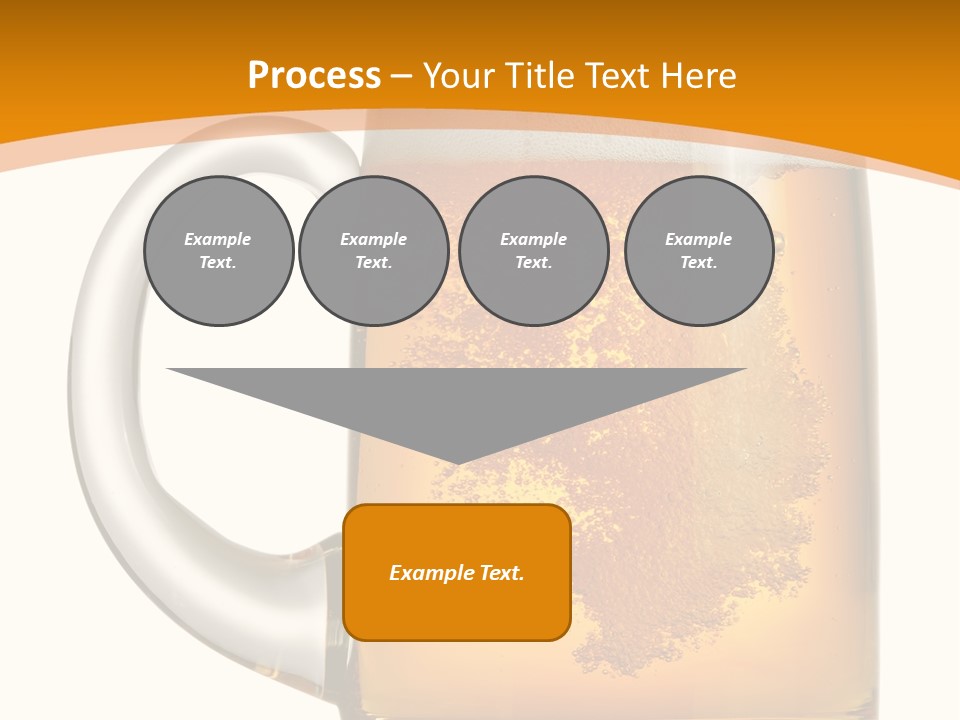 Process – Your Title Text Here

Example Text.

Example Text.

Example Text.

Example Text.

Example Text.